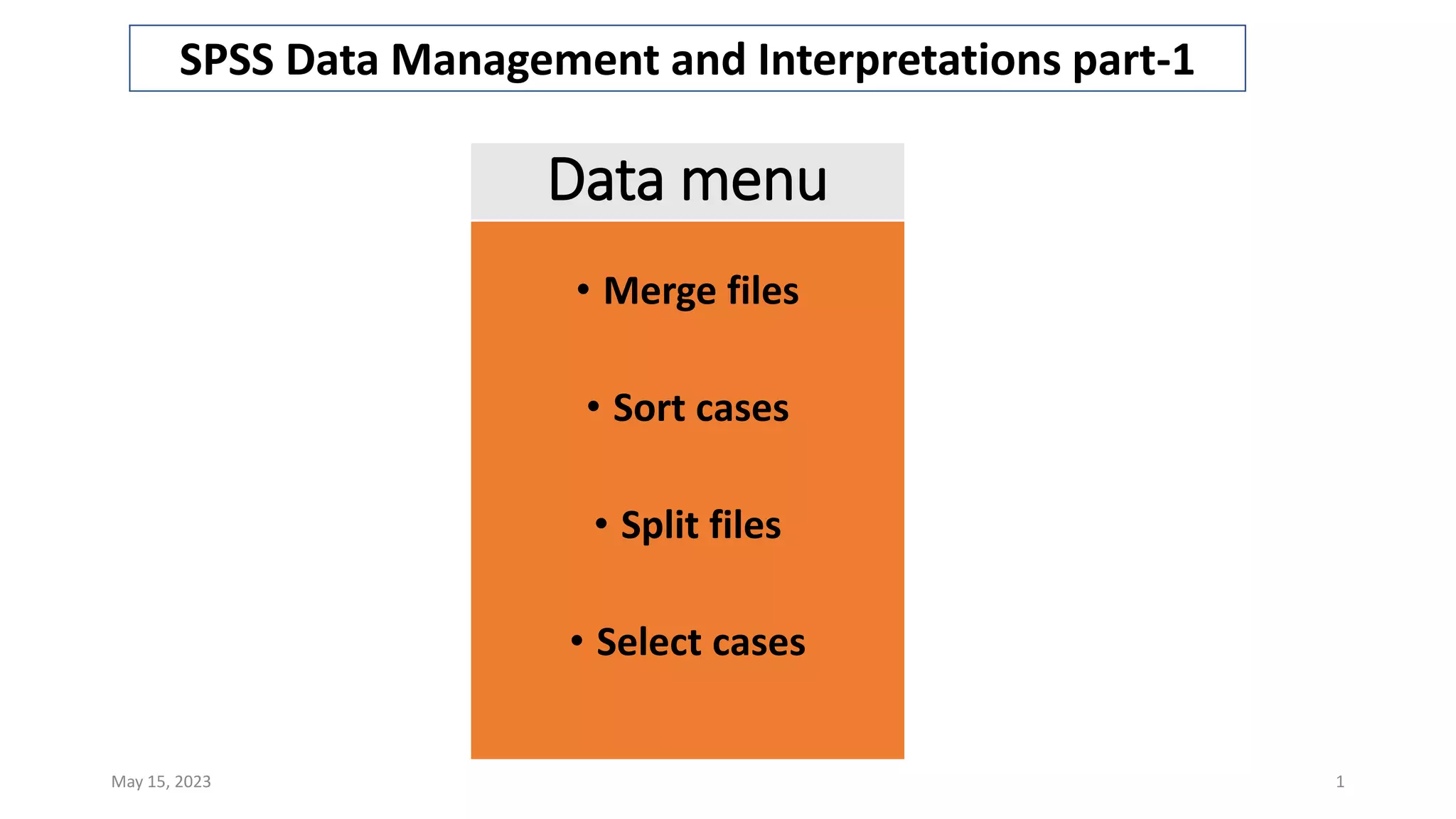 SPSS Data Management and Interpretations part-1

Data menu

• Merge files

• Sort cases

• Split files

• Select cases

May 15, 2023

1